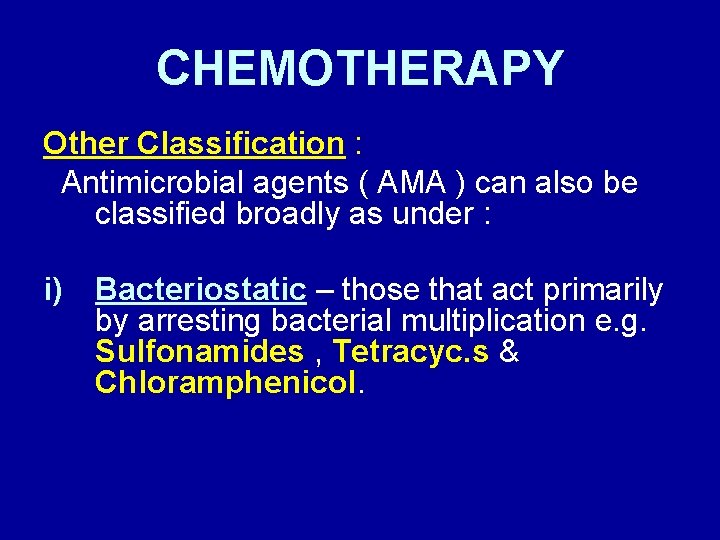 CHEMOTHERAPY

Other Classification :
Antimicrobial agents ( AMA ) can also be classified broadly as under :

i) Bacteriostatic – those that act primarily by arresting bacterial multiplication e.g. Sulfonamides , Tetracyc.s & Chloramphenicol.